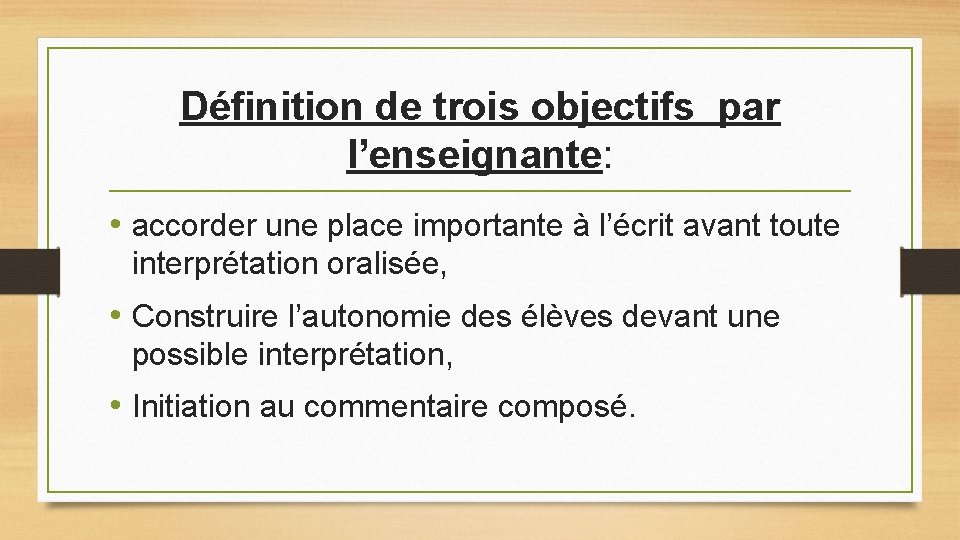 Définition de trois objectifs  par l’enseignante:

• accorder une place importante à l’écrit avant toute interprétation oralisée,

• Construire l’autonomie des élèves devant une possible interprétation,

• Initiation au commentaire composé.